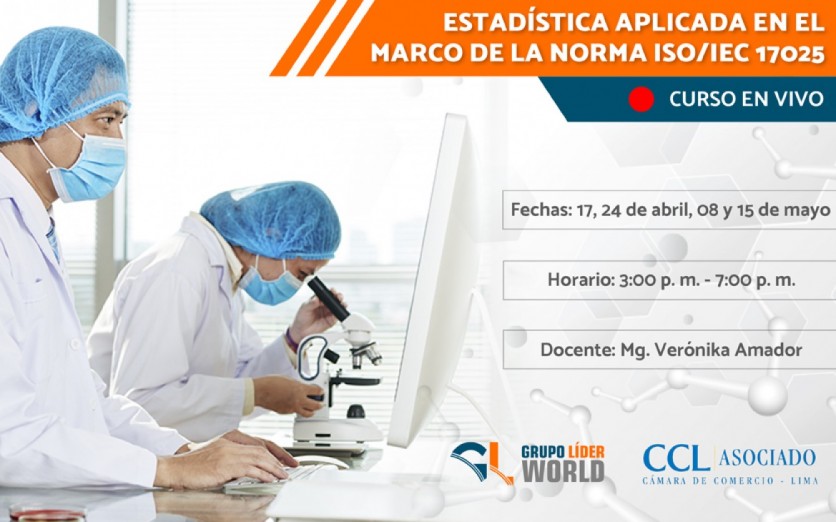 ESTADÍSTICA APLICADA EN EL MARCO DE LA NORMA ISO/IEC 17025

CURSO EN VIVO

Fechas: 17, 24 de abril, 08 y 15 de mayo

Horario: 3:00 p. m. - 7:00 p. m.

Docente: Mg. Verónika Amador

GL GRUPO LÍDER WORLD

CCL ASOCIADO
CÁMARA DE COMERCIO - LIMA